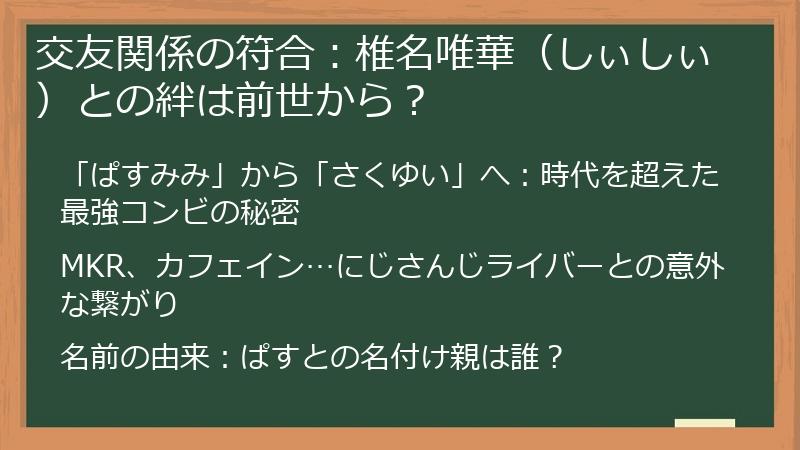 交友関係の符合：椎名唯華（しぃしぃ）との絆は前世から？

「ぱすみみ」から「さくゆい」へ：時代を超えた最強コンビの秘密

MKR、カフェイン…にじさんじライバーとの意外な繋がり

名前の由来：ぱすとの名付け親は誰？